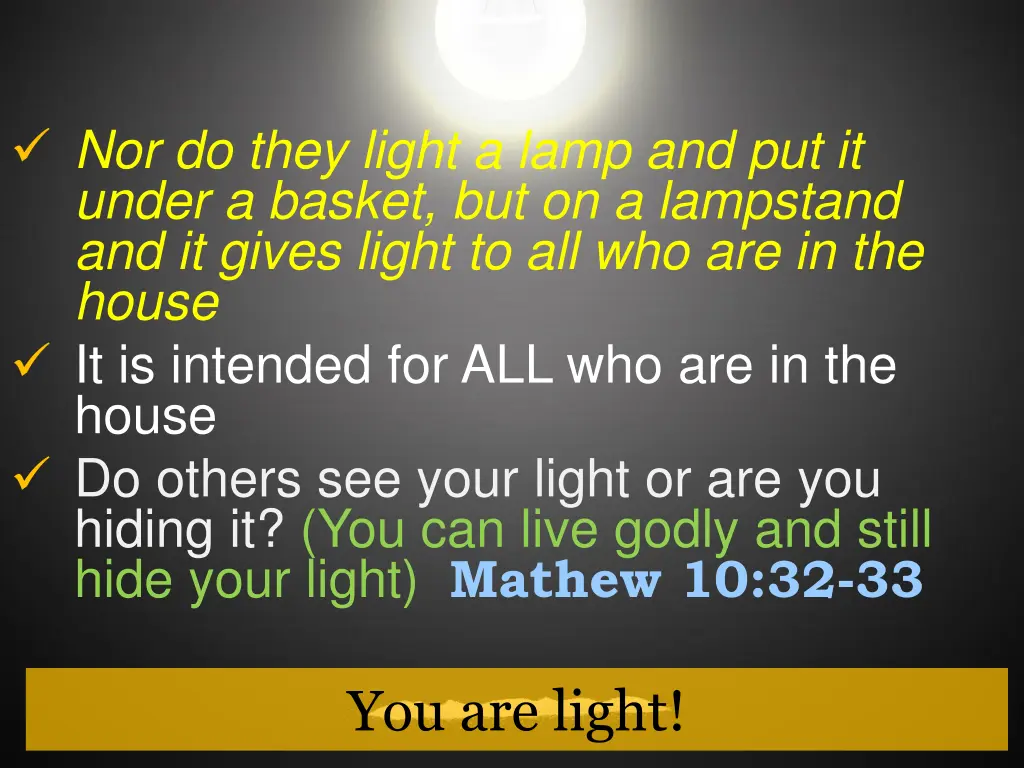 ✓ Nor do they light a lamp and put it under a basket, but on a lampstand and it gives light to all who are in the house

✓ It is intended for ALL who are in the house

✓ Do others see your light or are you hiding it? (You can live godly and still hide your light) Mathew 10:32-33

You are light!